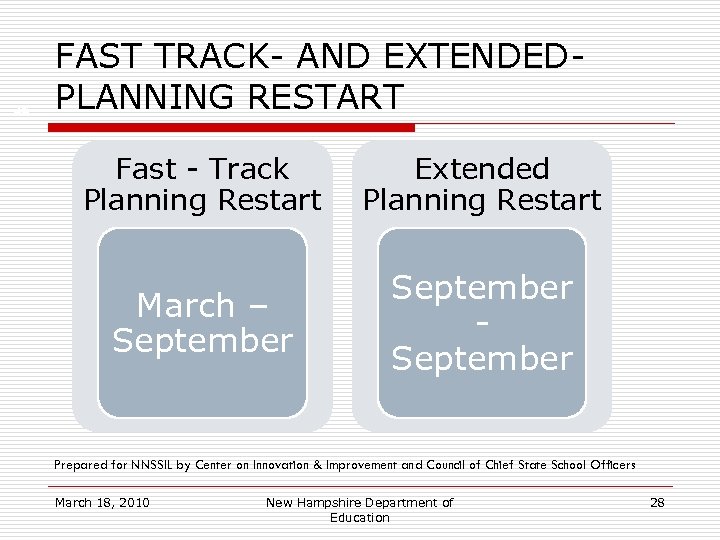 FAST TRACK- AND EXTENDED-PLANNING RESTART

Fast - Track Planning Restart

March – September

Extended Planning Restart

September - September

Prepared for NNSSIL by Center on Innovation & Improvement and Council of Chief State School Officers

March 18, 2010

New Hampshire Department of Education

28